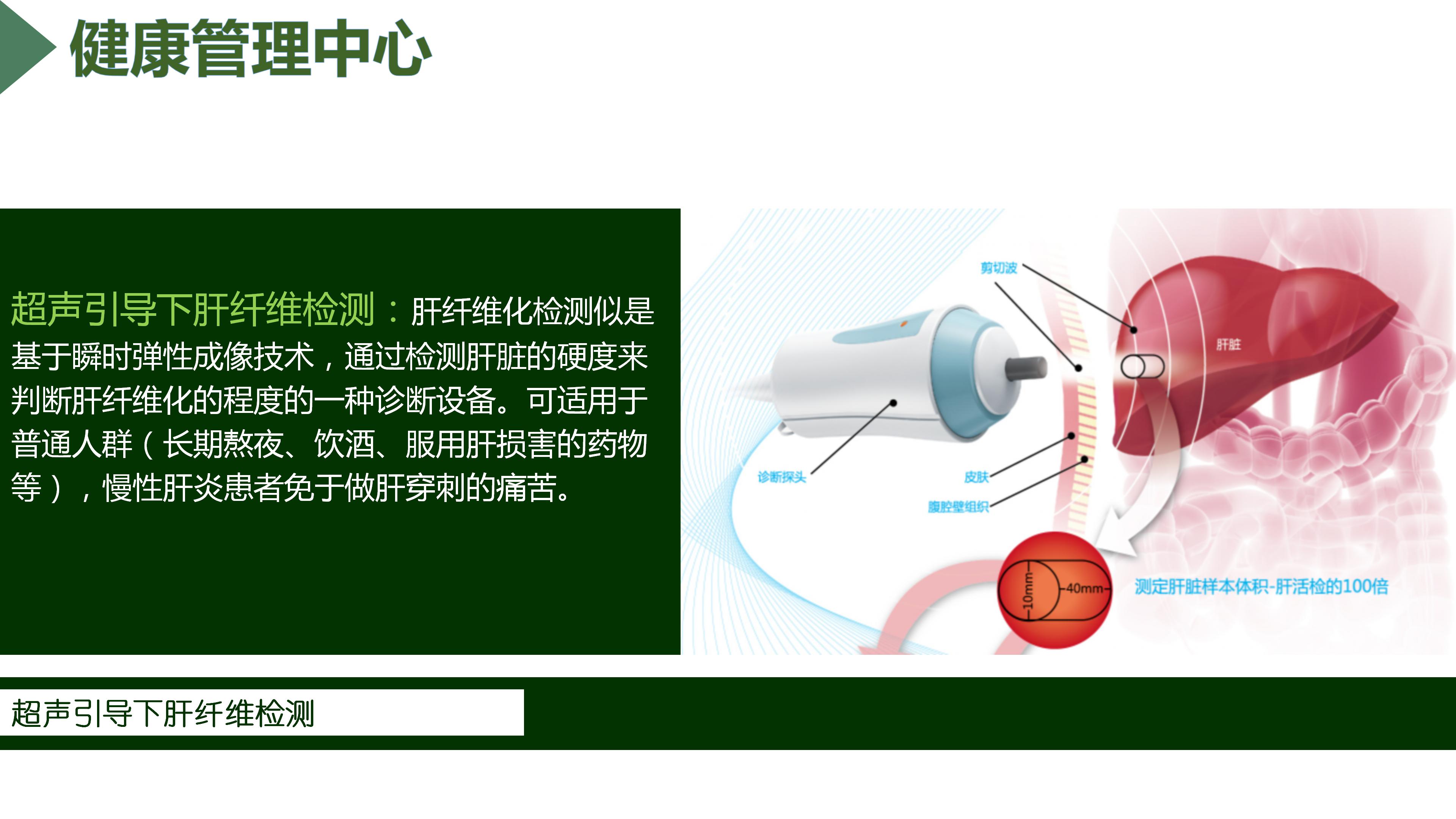 健康管理中心

超声引导下肝纤维检测：肝纤维化检测似是基于瞬时弹性成像技术，通过检测肝脏的硬度来判断肝纤维化的程度的一种诊断设备。可适用于普通人群（长期熬夜、饮酒、服用肝损害的药物等），慢性肝炎患者免于做肝穿刺的痛苦。

剪切波
肝脏
诊断探头
皮肤
腹腔壁组织
10mm
40mm
测定肝脏样本体积-肝活检的100倍

超声引导下肝纤维检测